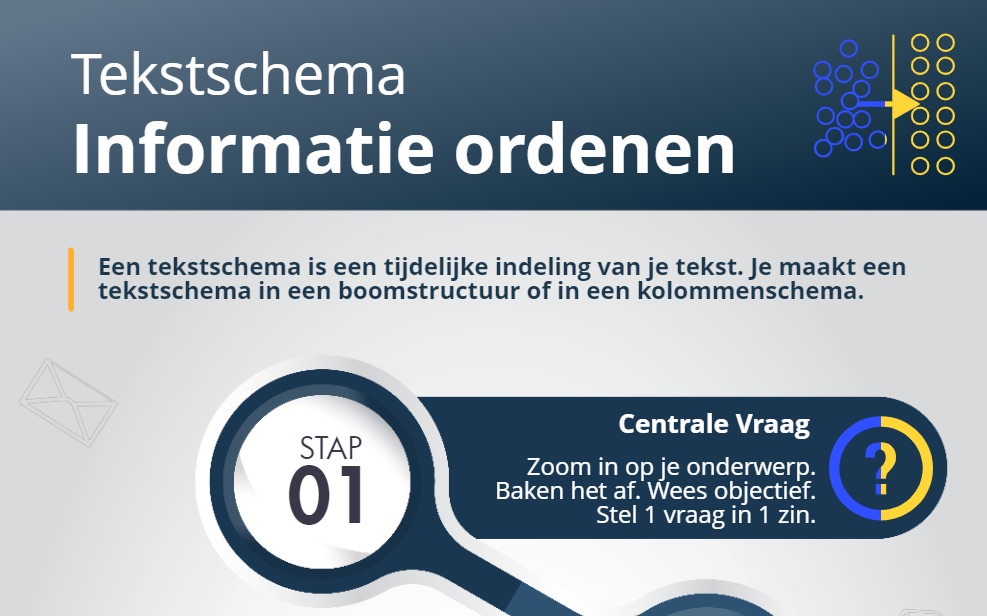 Tekstschema
Informatie ordenen

Een tekstschema is een tijdelijke indeling van je tekst. Je maakt een tekstschema in een boomstructuur of in een kolommenschema.

STAP
01

Centrale Vraag

Zoom in op je onderwerp. Baken het af. Wees objectief. Stel 1 vraag in 1 zin.

?